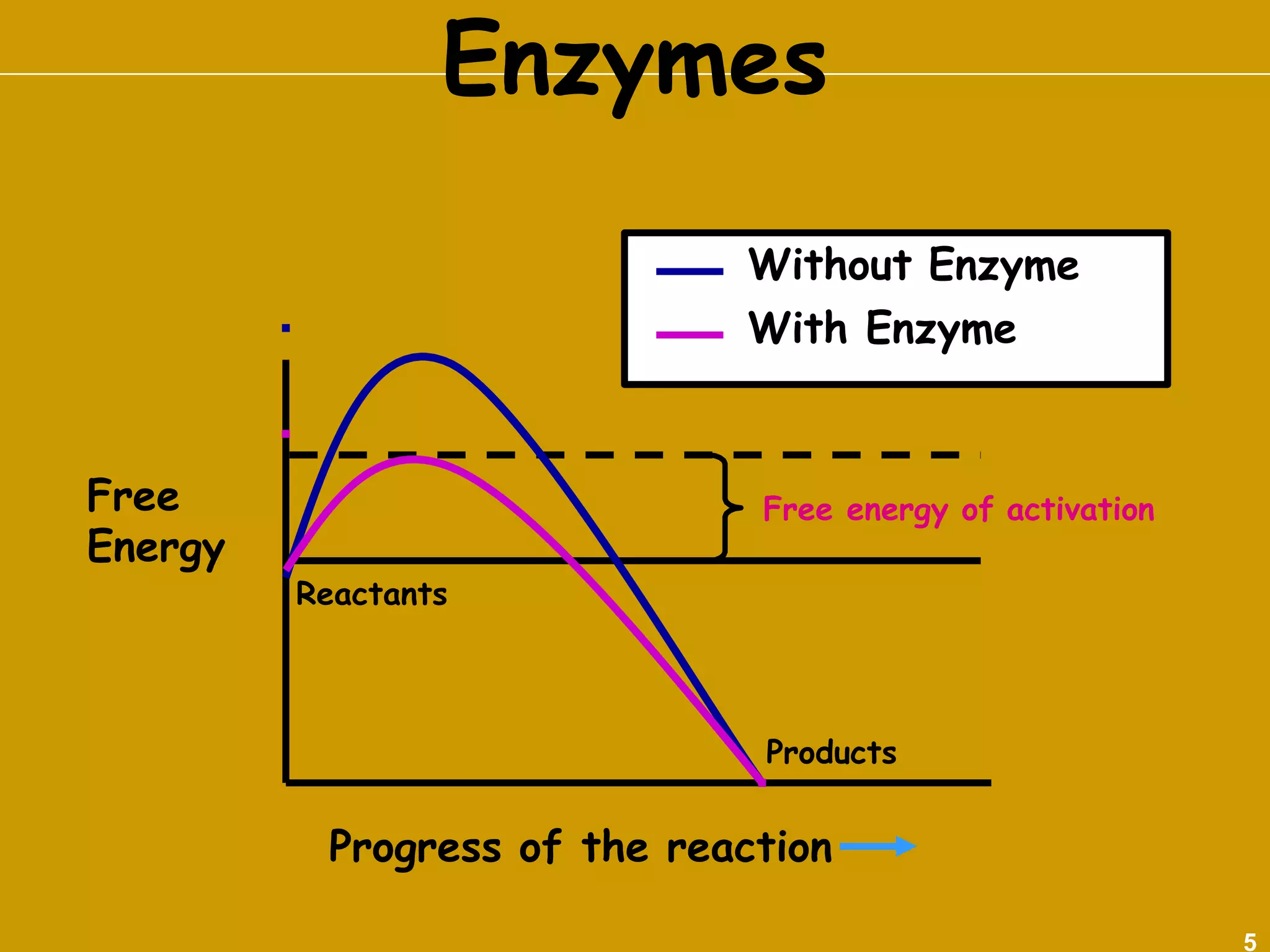 Enzymes

Without Enzyme
With Enzyme

Free Energy

Free energy of activation

Reactants

Products

Progress of the reaction

5